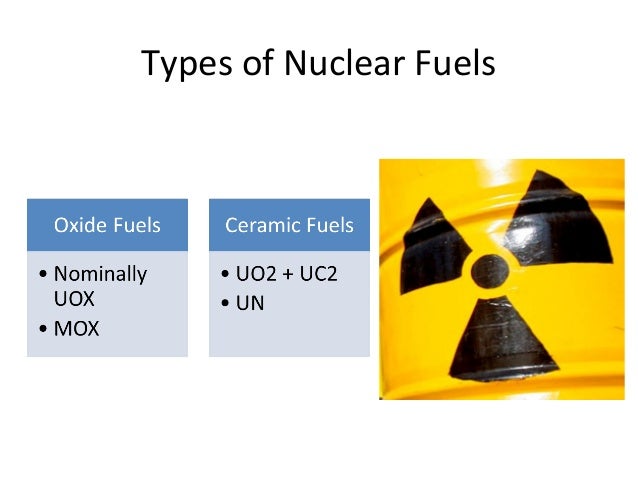 Types of Nuclear Fuels

Oxide Fuels

• Nominally UOX
• MOX

Ceramic Fuels

• UO2 + UC2
• UN